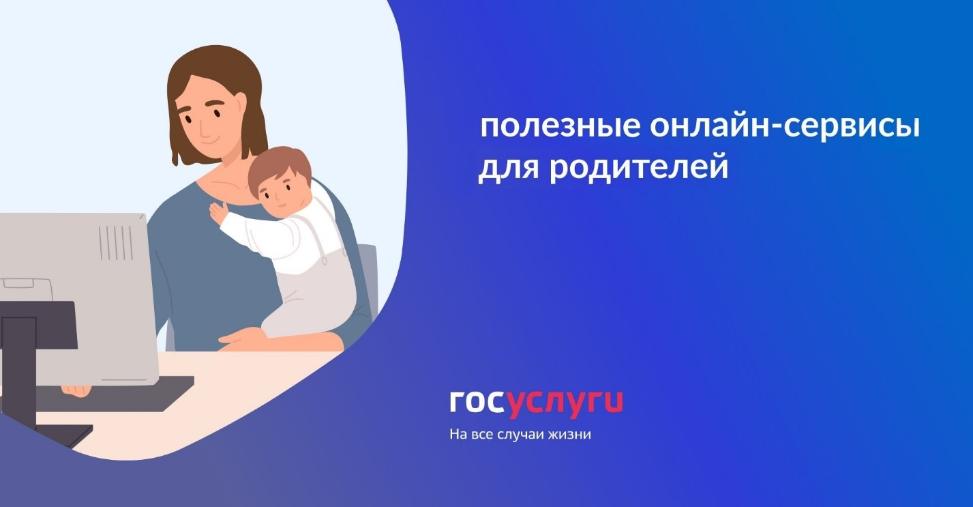 полезные онлайн-сервисы для родителей

госуслуги
На все случаи жизни